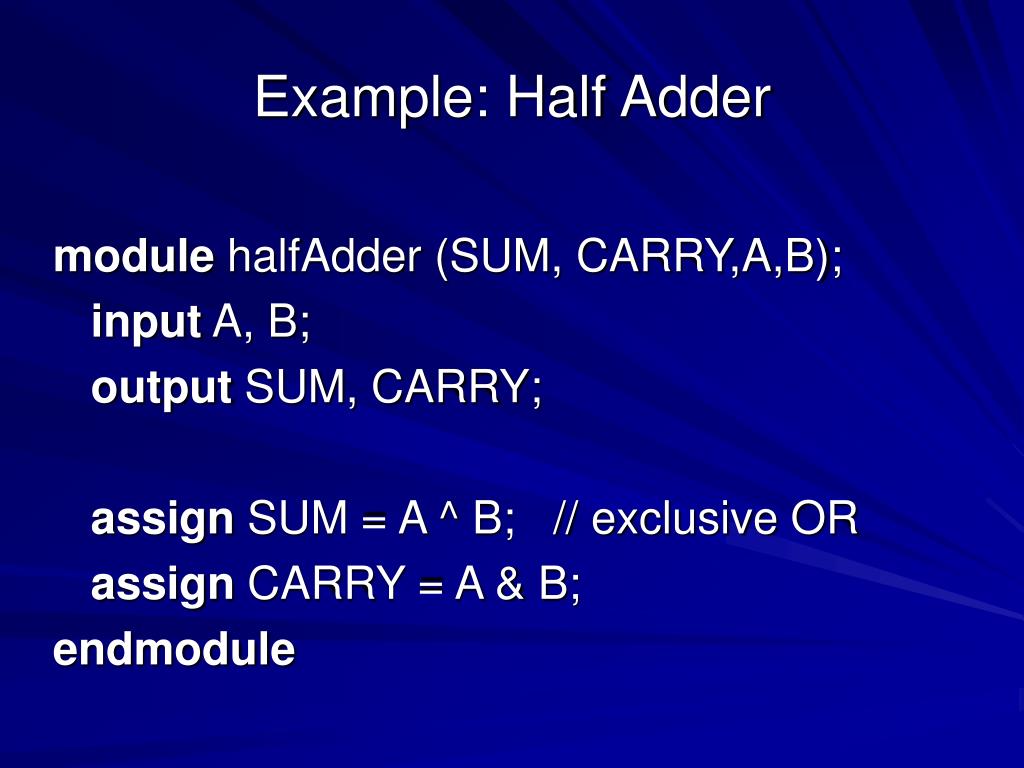 Example: Half Adder

module halfAdder (SUM, CARRY,A,B);
input A, B;
output SUM, CARRY;

assign SUM = A ^ B; // exclusive OR
assign CARRY = A & B;
endmodule